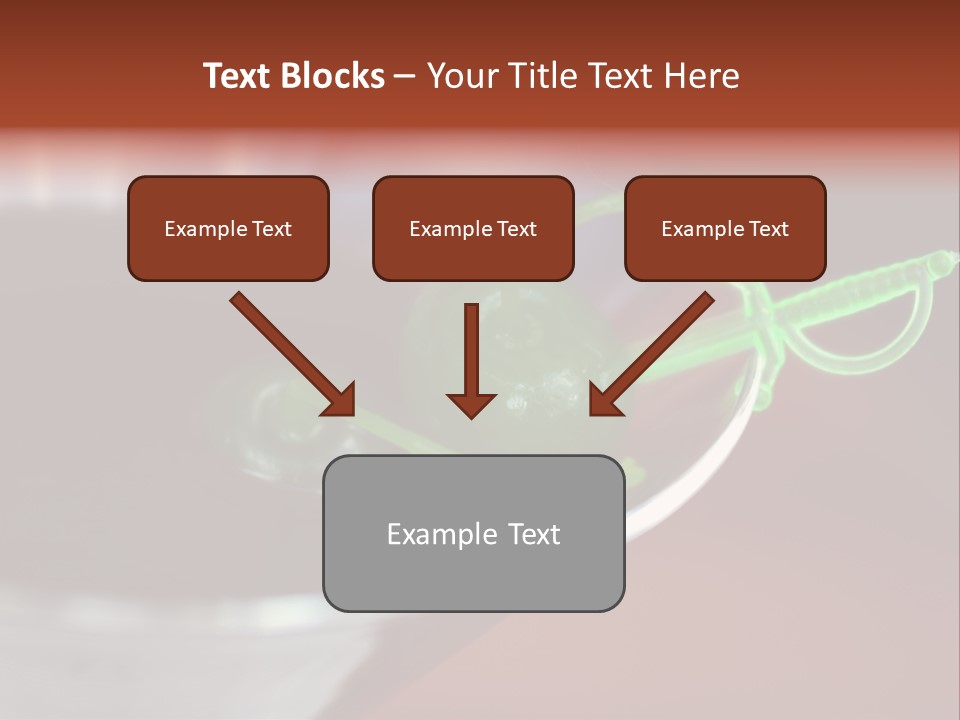 Text Blocks – Your Title Text Here

Example Text

Example Text

Example Text

Example Text